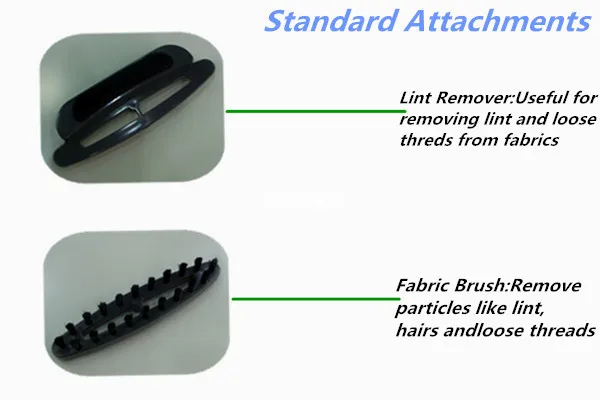 Standard Attachments

Lint Remover:Useful for removing lint and loose threds from fabrics

Fabric Brush:Remove particles like lint, hairs andloose threads